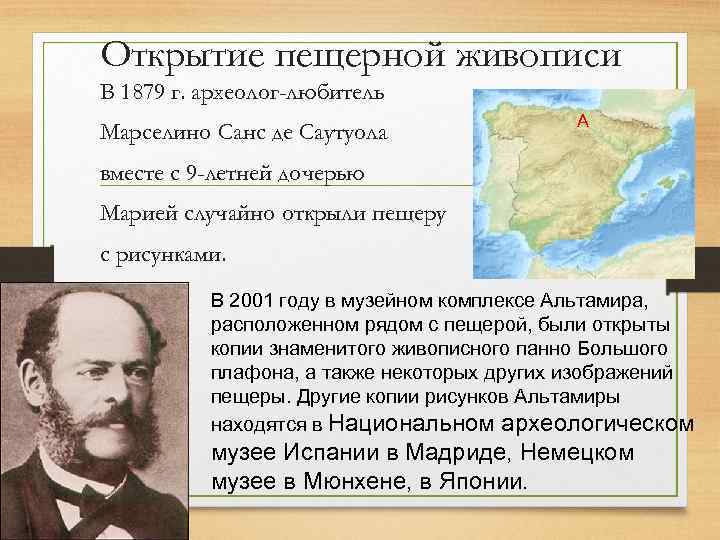 Открытие пещерной живописи

В 1879 г. археолог-любитель Марселино Санс де Саутуола вместе с 9-летней дочерью Марией случайно открыли пещеру с рисунками.

A

В 2001 году в музейном комплексе Альтамира, расположенном рядом с пещерой, были открыты копии знаменитого живописного панно Большого плафона, а также некоторых других изображений пещеры. Другие копии рисунков Альтамиры находятся в Национальном археологическом музее Испании в Мадриде, Немецком музее в Мюнхене, в Японии.